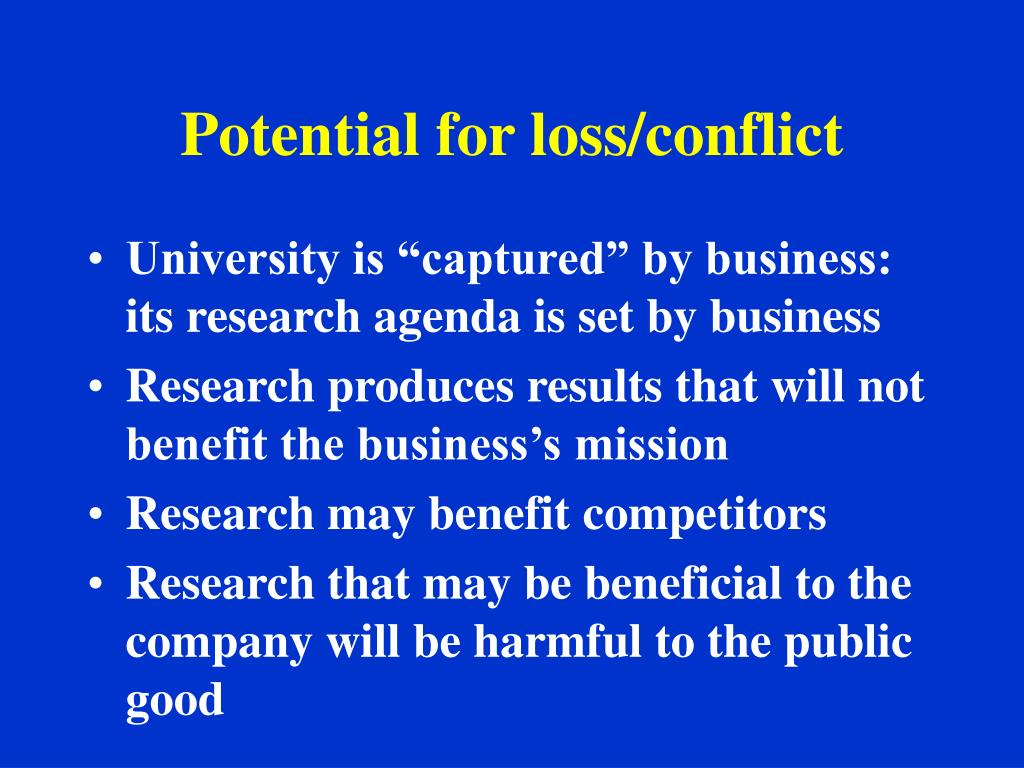 Potential for loss/conflict

• University is “captured” by business: its research agenda is set by business
• Research produces results that will not benefit the business’s mission
• Research may benefit competitors
• Research that may be beneficial to the company will be harmful to the public good